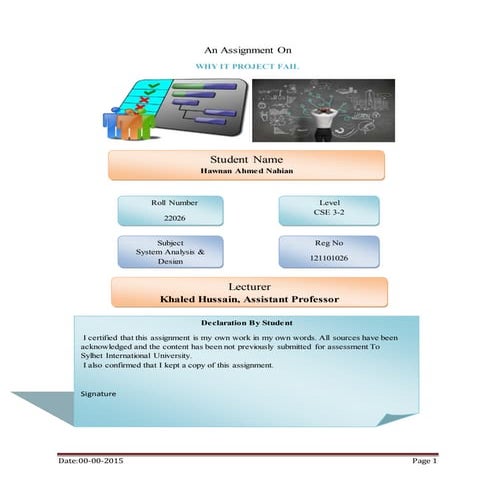 An Assignment On

WHY IT PROJECT FAIL

Student Name
Hawnan Ahmed Nahian

Roll Number
22026

Level
CSE 3-2

Subject
System Analysis & Design

Reg No
121101026

Lecturer
Khaled Hussain, Assistant Professor

Declaration By Student

I certified that this assignment is my own work in my own words. All sources have been acknowledged and the content has been not previously submitted for assessment To Sylhet International University.
I also confirmed that I kept a copy of this assignment.

Signature

Date:00-00-2015

Page 1